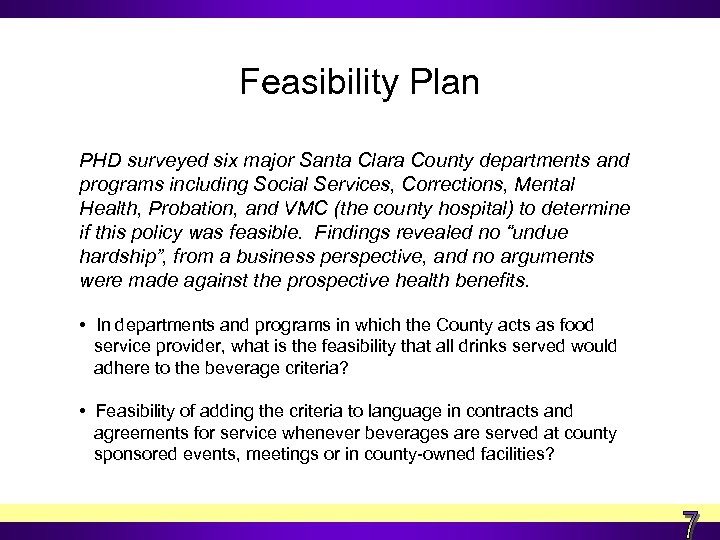 Feasibility Plan

PHD surveyed six major Santa Clara County departments and programs including Social Services, Corrections, Mental Health, Probation, and VMC (the county hospital) to determine if this policy was feasible. Findings revealed no "undue hardship", from a business perspective, and no arguments were made against the prospective health benefits.

• In departments and programs in which the County acts as food service provider, what is the feasibility that all drinks served would adhere to the beverage criteria?

• Feasibility of adding the criteria to language in contracts and agreements for service whenever beverages are served at county sponsored events, meetings or in county-owned facilities?

7